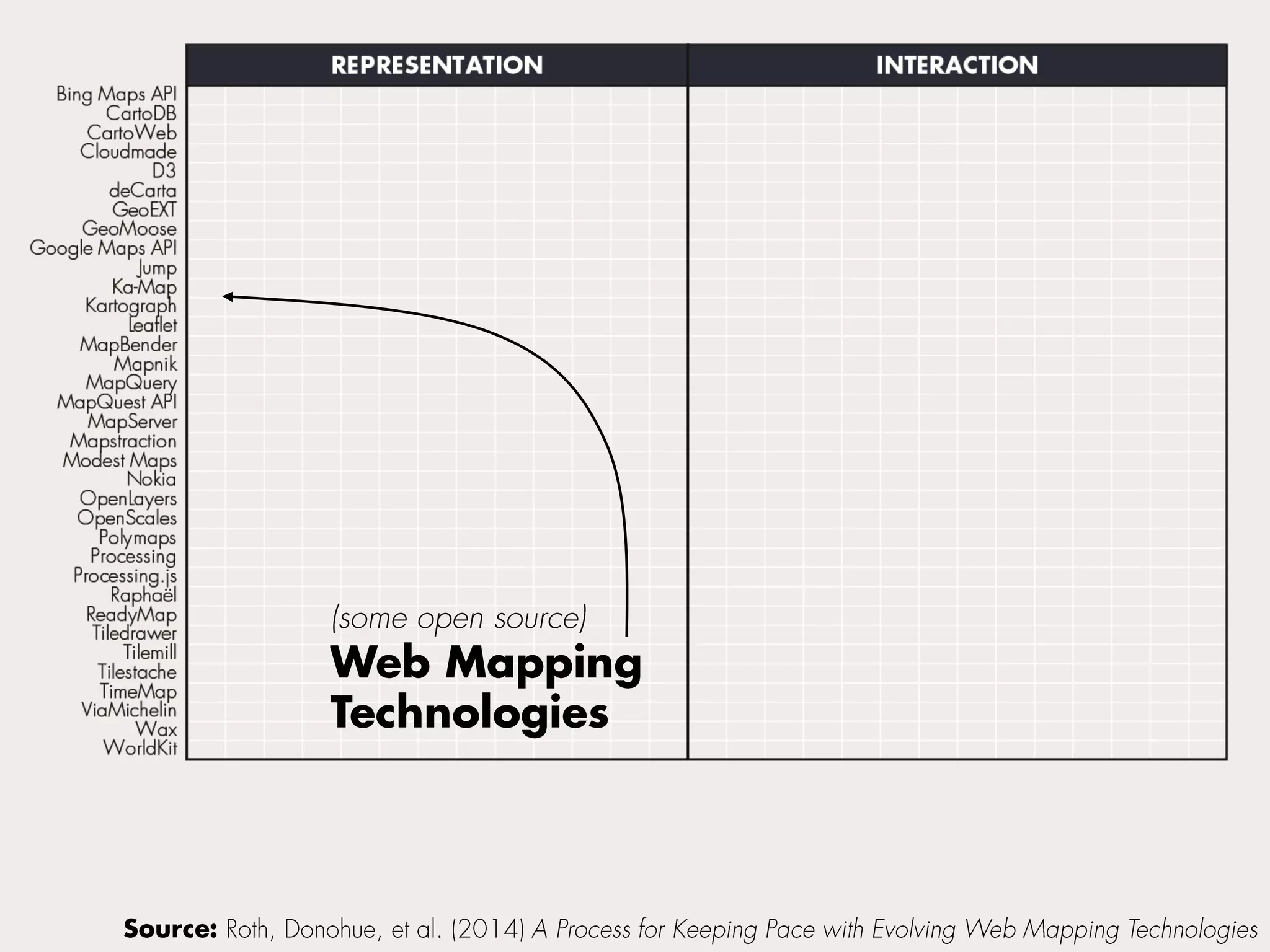 REPRESENTATION

INTERACTION

Bing Maps API
CartoDB
CartoWeb
Cloudmade
D3
deCarta
GeoEXT
GeoMoose
Google Maps API
Jump
Ka-Map
Kartograph
Leaflet
MapBender
Mapnik
MapQuery
MapQuest API
MapServer
Mapstraction
Modest Maps
Nokia
OpenLayers
OpenScales
Polymaps
Processing
Processing.js
Raphaël
ReadyMap
Tiledrawer
Tilemill
Tilestache
TimeMap
ViaMichelin
Wax
WorldKit

(some open source)
Web Mapping Technologies

Source: Roth, Donohue, et al. (2014) A Process for Keeping Pace with Evolving Web Mapping Technologies